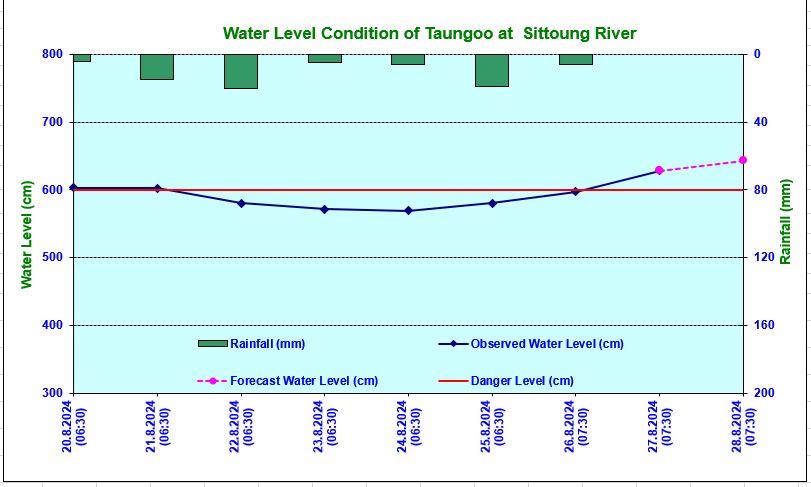 Water Level Condition of Taungoo at Sittoung River

Water Level (cm)

800
700
600
500
400
300

Rainfall (mm)

0
40
80
120
160
200

Rainfall (mm)
Observed Water Level (cm)
Forecast Water Level (cm)
Danger Level (cm)

20.8.2024 (06:30)
21.8.2024 (06:30)
22.8.2024 (06:30)
23.8.2024 (06:30)
24.8.2024 (06:30)
25.8.2024 (06:30)
26.8.2024 (07:30)
27.8.2024 (07:30)
28.8.2024 (07:30)